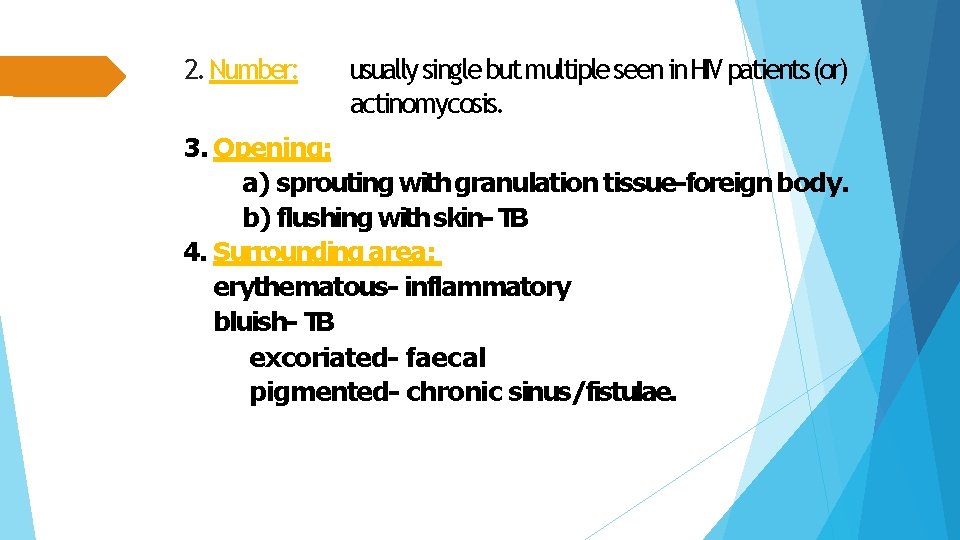 2. Number: usually single but multiple seen in HIV patients (or) actinomycosis.

3. Opening:
a) sprouting with granulation tissue-foreign body.
b) flushing with skin- TB

4. Surrounding area:
erythematous- inflammatory
bluish- TB
excoriated- faecal
pigmented- chronic sinus/fistulae.